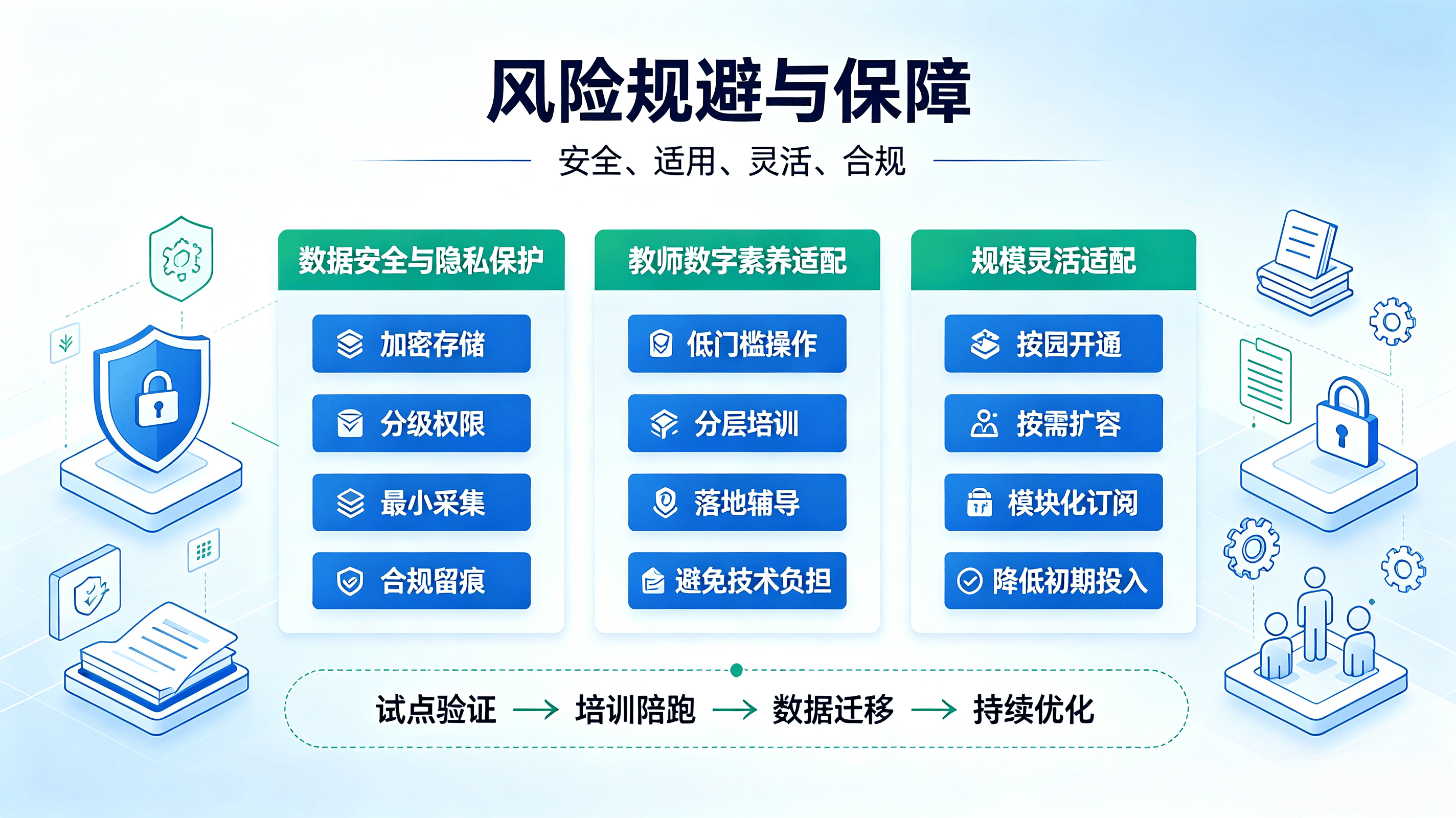 风险规避与保障

安全、适用、灵活、合规

数据安全与隐私保护

加密存储

分级权限

最小采集

合规留痕

教师数字素养适配

低门槛操作

分层培训

落地辅导

避免技术负担

规模灵活适配

按园开通

按需扩容

模块化订阅

降低初期投入

试点验证 → 培训陪跑 → 数据迁移 → 持续优化